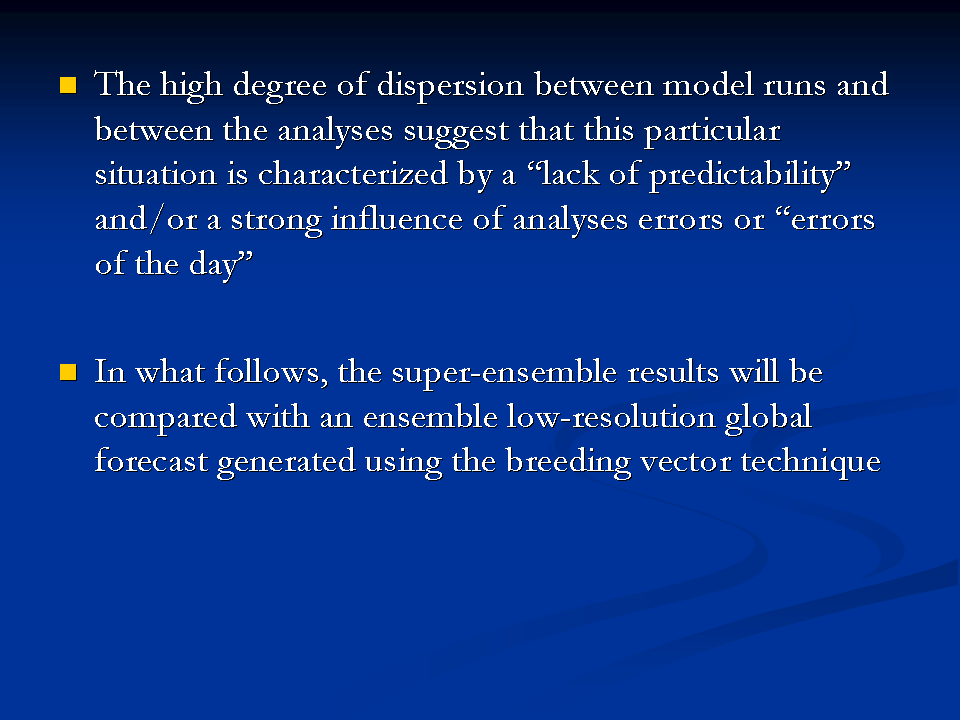 The high degree of dispersion between model runs and between the analyses suggest that this particular situation is characterized by a “lack of predictability” and/or a strong influence of analyses errors or “errors of the day”

In what follows, the super-ensemble results will be compared with an ensemble low-resolution global forecast generated using the breeding vector technique